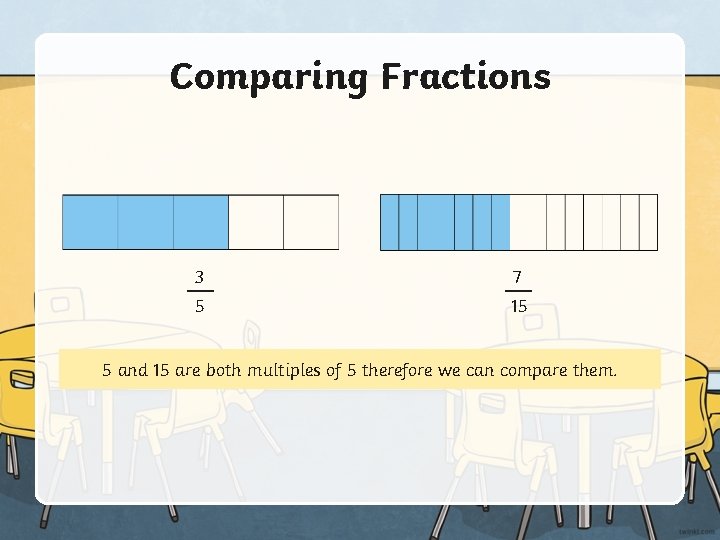 Comparing Fractions

$\frac{3}{5}$

$\frac{7}{15}$

5 and 15 are both multiples of 5 therefore we can compare them.

twinkl.com